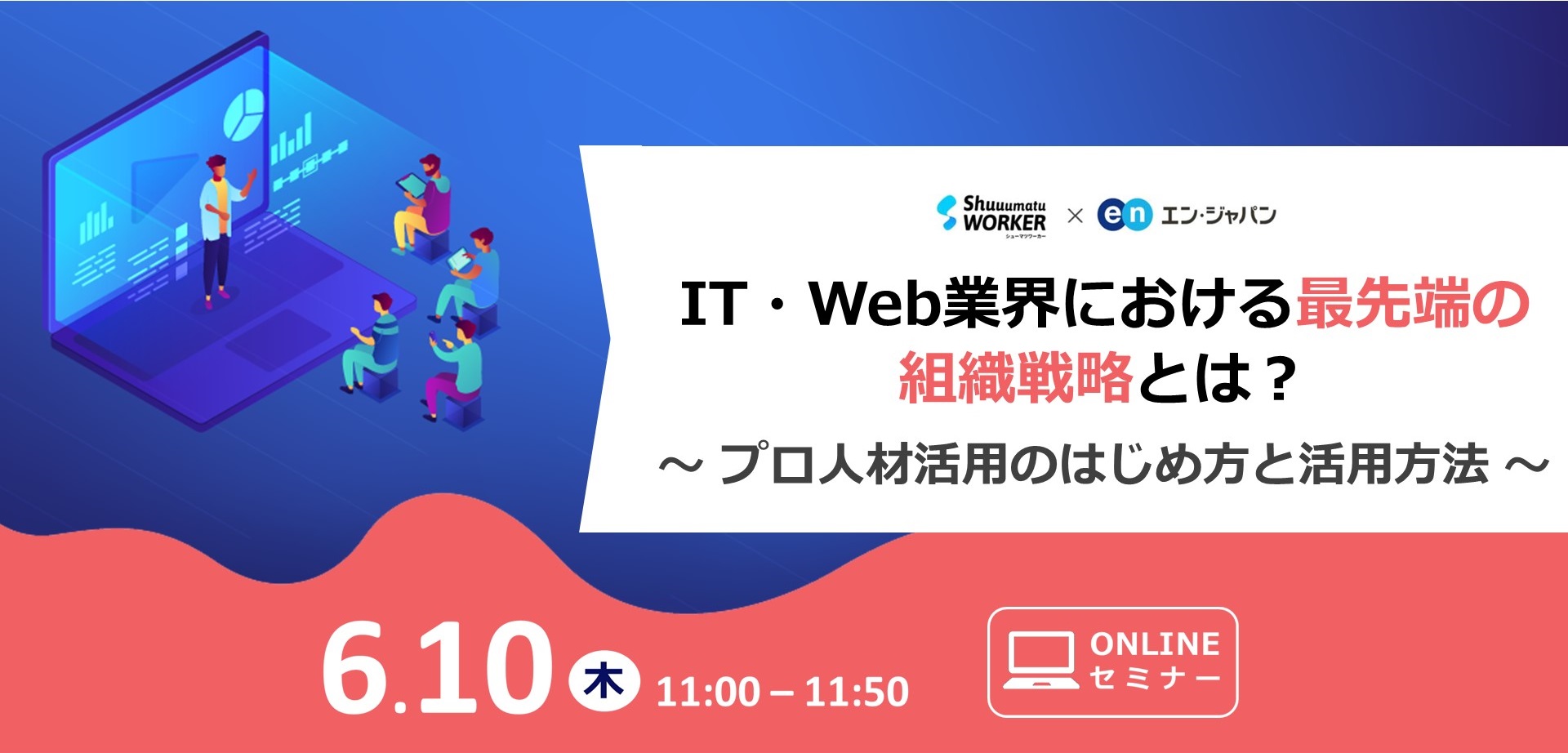 Shuuumatu WORKER シューマツワーカー × en エン・ジャパン

IT・Web業界における最先端の組織戦略とは？

～ プロ人材活用のはじめ方と活用方法 ～

6.10 木 11:00 – 11:50

ONLINE セミナー